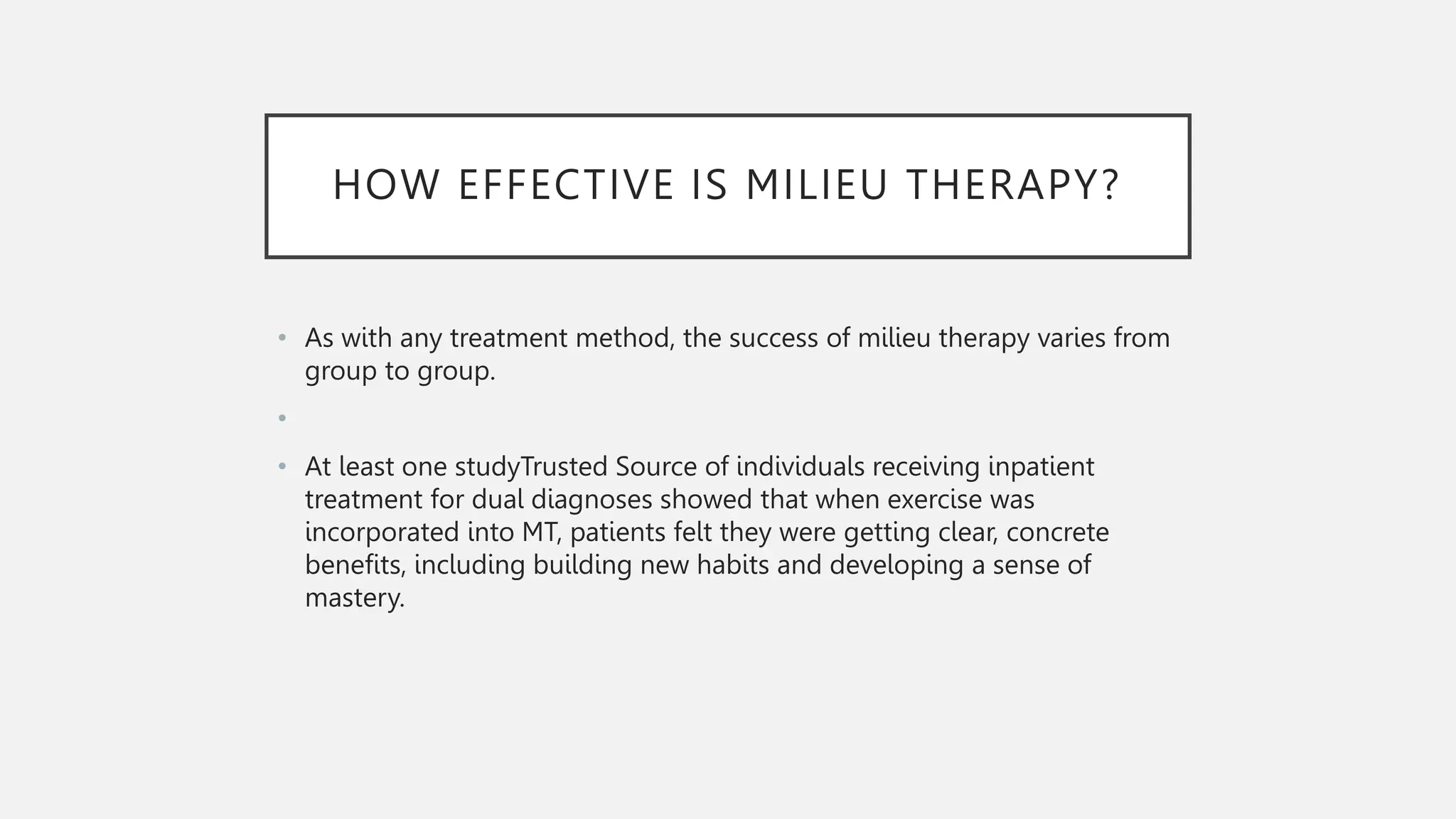 HOW EFFECTIVE IS MILIEU THERAPY?

• As with any treatment method, the success of milieu therapy varies from group to group.

•

• At least one studyTrusted Source of individuals receiving inpatient treatment for dual diagnoses showed that when exercise was incorporated into MT, patients felt they were getting clear, concrete benefits, including building new habits and developing a sense of mastery.